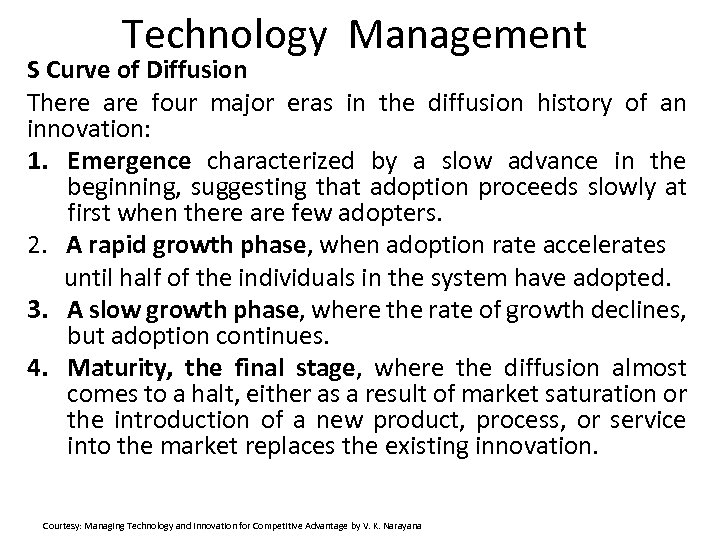 Technology Management

S Curve of Diffusion

There are four major eras in the diffusion history of an innovation:

1. Emergence characterized by a slow advance in the beginning, suggesting that adoption proceeds slowly at first when there are few adopters.

2. A rapid growth phase, when adoption rate accelerates until half of the individuals in the system have adopted.

3. A slow growth phase, where the rate of growth declines, but adoption continues.

4. Maturity, the final stage, where the diffusion almost comes to a halt, either as a result of market saturation or the introduction of a new product, process, or service into the market replaces the existing innovation.

Courtesy: Managing Technology and Innovation for Competitive Advantage by V. K. Narayana